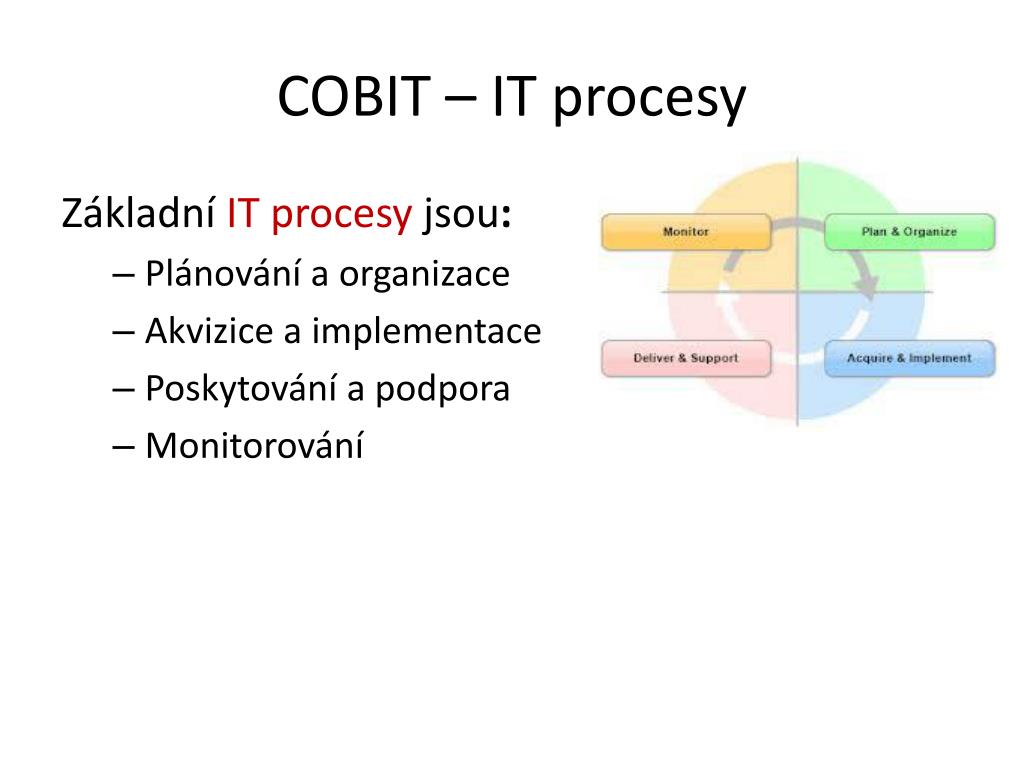 COBIT – IT procesy

Základní IT procesy jsou:

– Plánování a organizace
– Akvizice a implementace
– Poskytování a podpora
– Monitorování

Monitor

Plan & Organize

Deliver & Support

Acquire & Implement